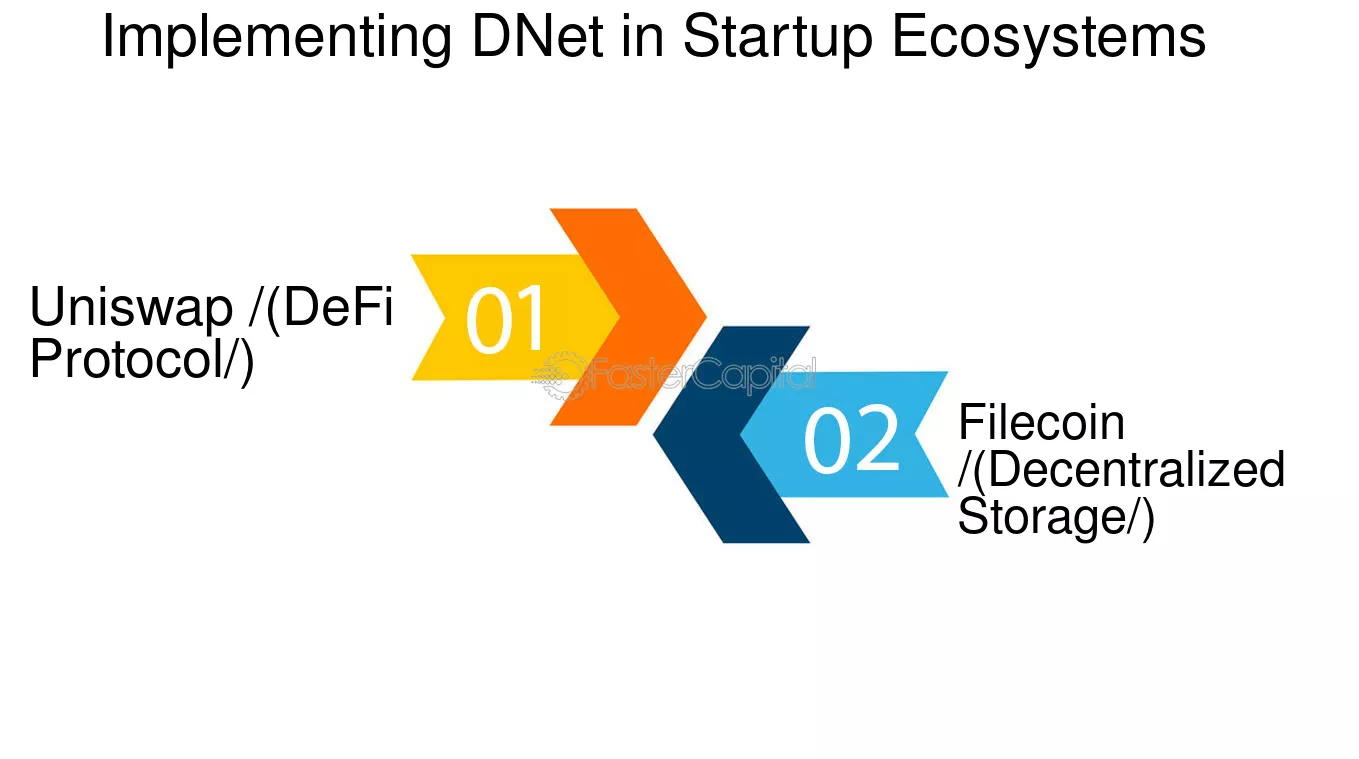 Implementing DNet in Startup Ecosystems

Uniswap /(DeFi Protocol/)

01

FasterCapital

02

Filecoin /(Decentralized Storage/)